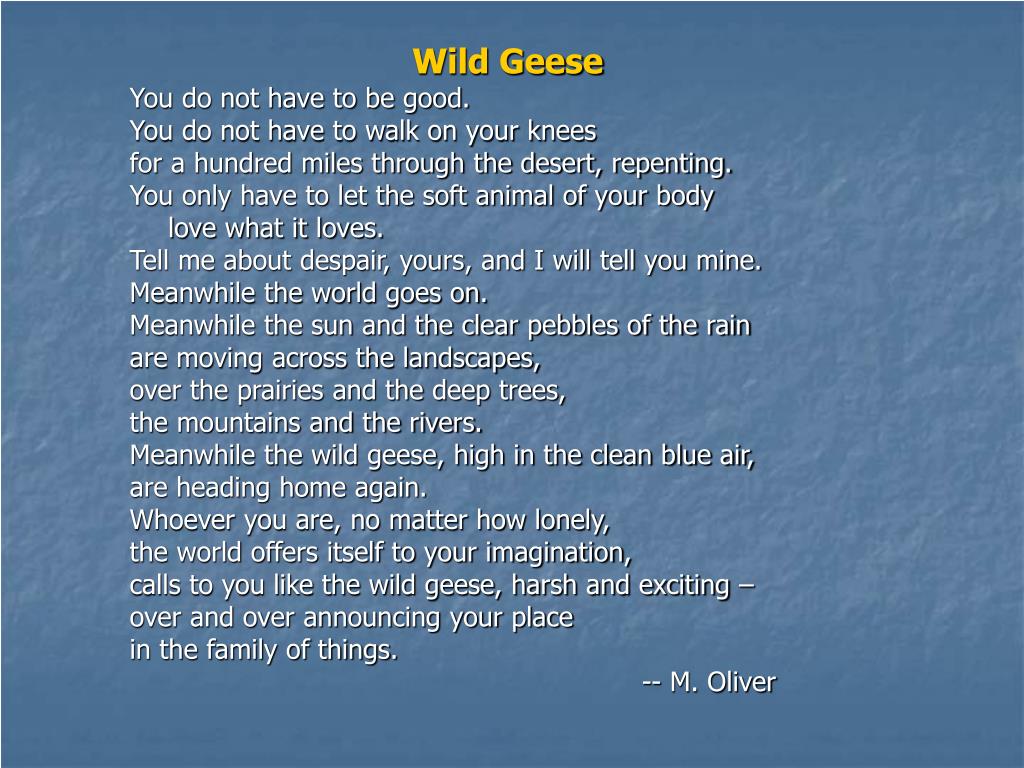 Wild Geese

You do not have to be good.
You do not have to walk on your knees
for a hundred miles through the desert, repenting.
You only have to let the soft animal of your body
love what it loves.
Tell me about despair, yours, and I will tell you mine.
Meanwhile the world goes on.
Meanwhile the sun and the clear pebbles of the rain
are moving across the landscapes,
over the prairies and the deep trees,
the mountains and the rivers.
Meanwhile the wild geese, high in the clean blue air,
are heading home again.
Whoever you are, no matter how lonely,
the world offers itself to your imagination,
calls to you like the wild geese, harsh and exciting –
over and over announcing your place
in the family of things.

-- M. Oliver